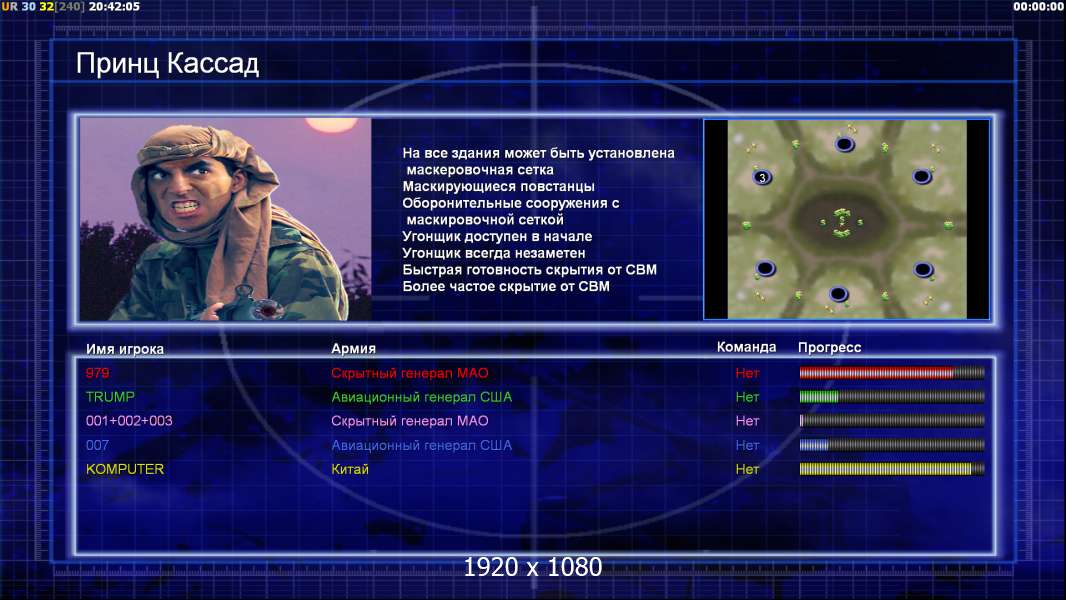 UR 30 32[240] 20:42:05

00:00:00

Принц Кассад

На все здания может быть установлена маскеровочная сетка
Маскирующиеся повстанцы
Оборонительные сооружения с маскировочной сеткой
Угонщик доступен в начале
Угонщик всегда незаметен
Быстрая готовность скрытия от СВМ
Более частое скрытие от СВМ

3

| Имя игрока | Армия | Команда | Прогресс |
|---|---|---|---|
| 979 | Скрытный генерал МАО | Нет | |
| TRUMP | Авиационный генерал США | Нет | |
| 001+002+003 | Скрытный генерал МАО | Нет | |
| 007 | Авиационный генерал США | Нет | |
| KOMPUTER | Китай | Нет | |

1920 x 1080